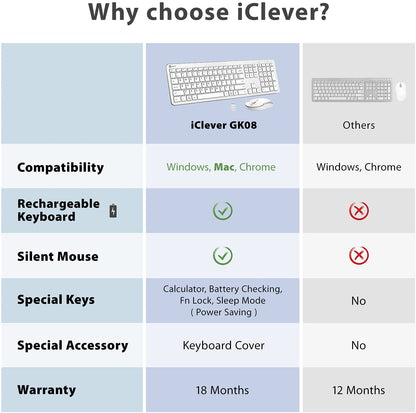 Why choose iClever?

| | iClever GK08 | Others |
|---|---|---|
| Compatibility | Windows, Mac, Chrome | Windows, Chrome |
| Rechargeable Keyboard | ✓ | ✗ |
| Silent Mouse | ✓ | ✗ |
| Special Keys | Calculator, Battery Checking, Fn Lock, Sleep Mode ( Power Saving ) | No |
| Special Accessory | Keyboard Cover | No |
| Warranty | 18 Months | 12 Months |